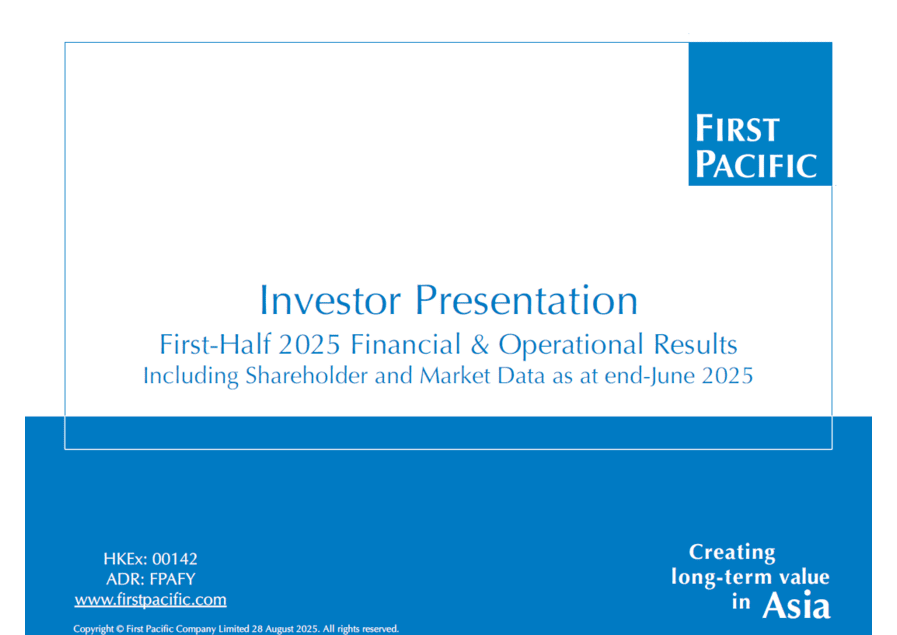 FIRST PACIFIC

Investor Presentation

First-Half 2025 Financial & Operational Results

Including Shareholder and Market Data as at end-June 2025

HKEx: 00142
ADR: FPAFY
www.firstpacific.com

Creating long-term value in Asia

Copyright © First Pacific Company Limited 28 August 2025. All rights reserved.